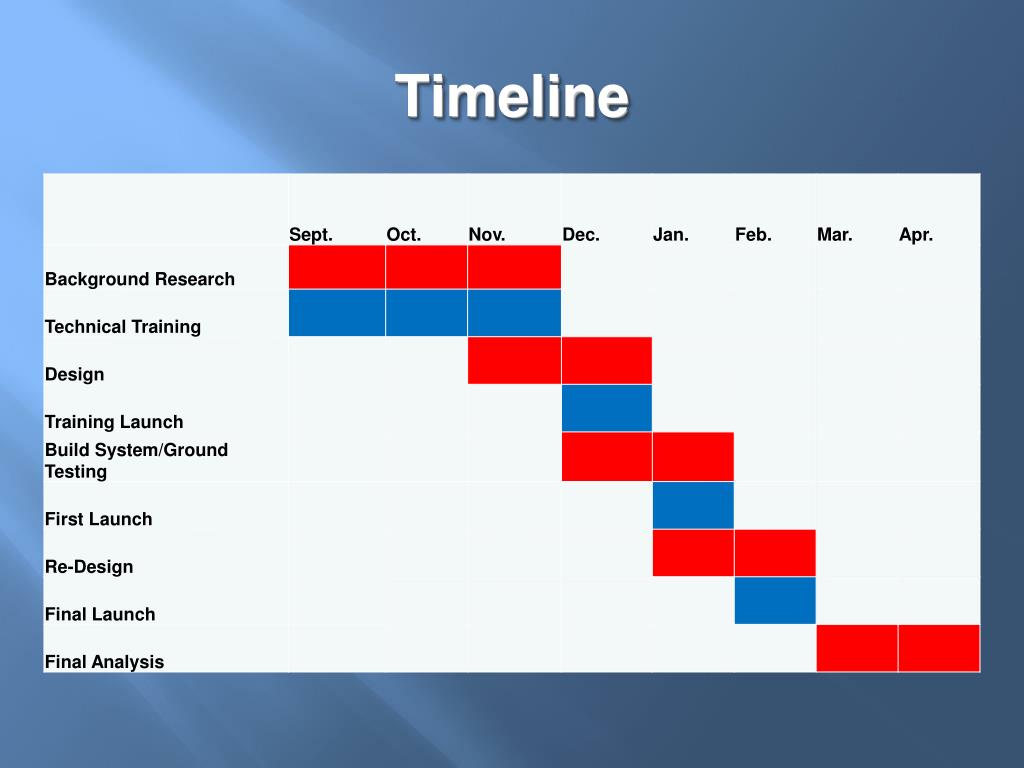 Timeline

| | Sept. | Oct. | Nov. | Dec. | Jan. | Feb. | Mar. | Apr. |
|---|---|---|---|---|---|---|---|---|
| Background Research | | | | | | | | |
| Technical Training | | | | | | | | |
| Design | | | | | | | | |
| Training Launch | | | | | | | | |
| Build System/Ground Testing | | | | | | | | |
| First Launch | | | | | | | | |
| Re-Design | | | | | | | | |
| Final Launch | | | | | | | | |
| Final Analysis | | | | | | | | |